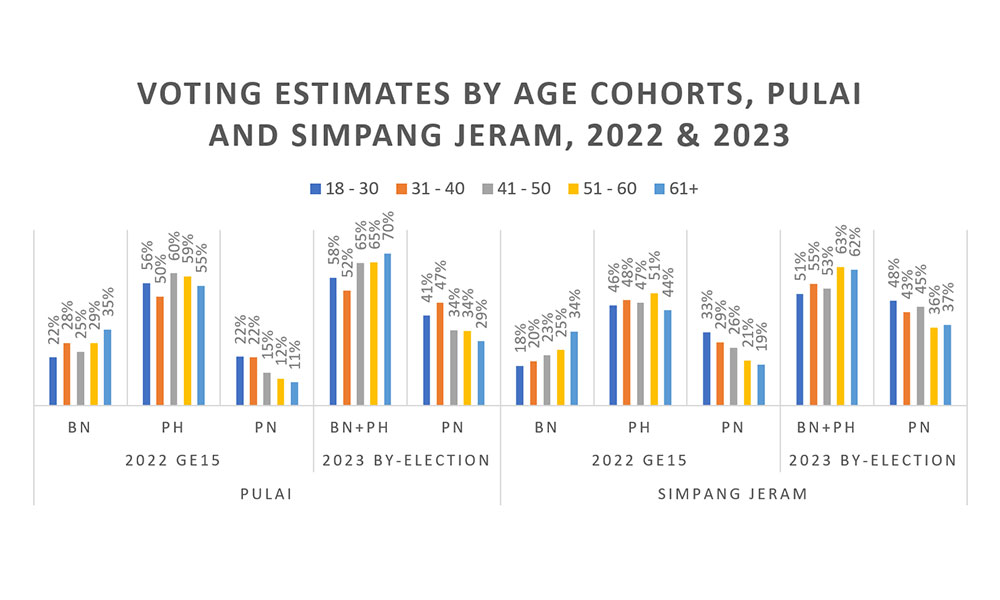 VOTING ESTIMATES BY AGE COHORTS, PULAI AND SIMPANG JERAM, 2022 & 2023

18 - 30  31 - 40  41 - 50  51 - 60  61+

22% 28% 25% 29% 35%
56% 50% 60% 59% 55%
22% 22% 15% 12% 11%
58% 52% 65% 65% 70%
41% 47% 34% 34% 29%
18% 20% 23% 25% 34%
46% 48% 47% 51% 44%
33% 29% 26% 21% 19%
51% 55% 53% 63% 62%
48% 43% 45% 36% 37%

BN PH PN BN+PH PN BN PH PN BN+PH PN

2022 GE15 2023 BY-ELECTION 2022 GE15 2023 BY-ELECTION

PULAI SIMPANG JERAM